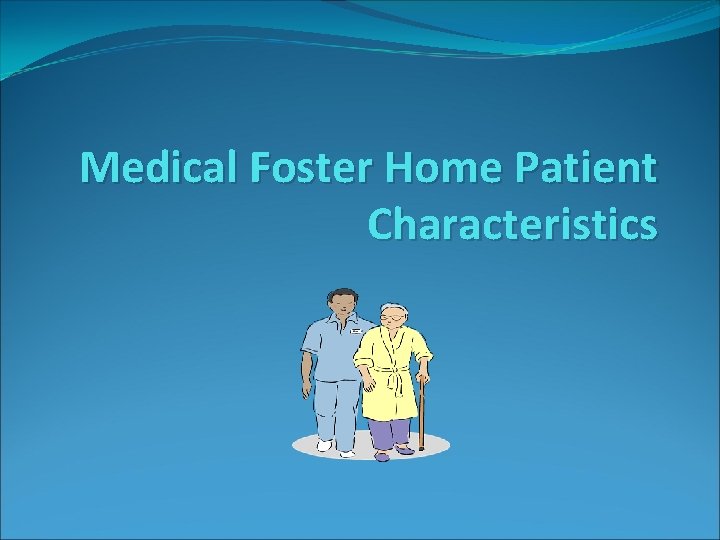 Medical Foster Home Patient Characteristics